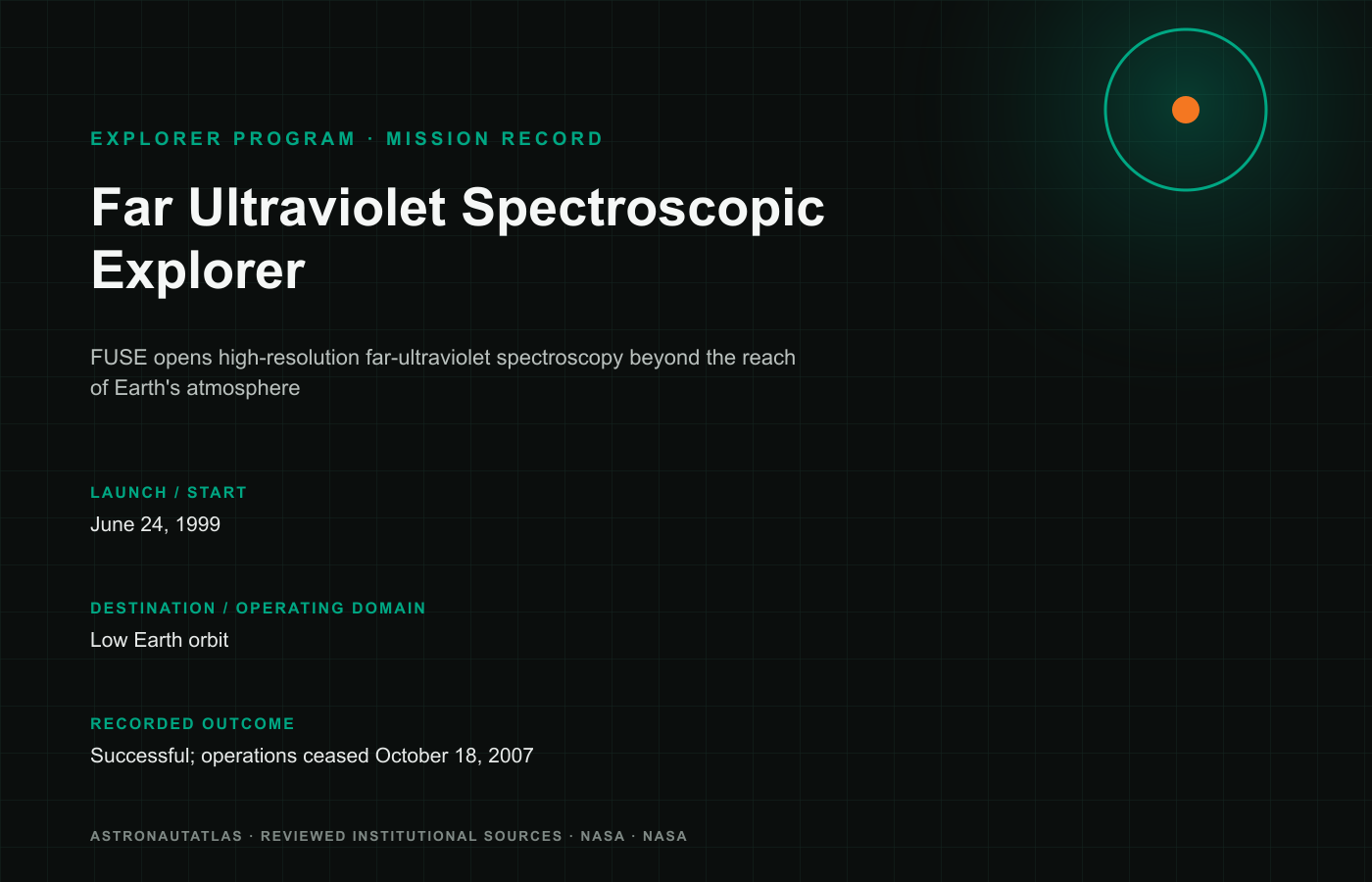 EXPLORER PROGRAM · MISSION RECORD

Far Ultraviolet Spectroscopic Explorer

FUSE opens high-resolution far-ultraviolet spectroscopy beyond the reach of Earth's atmosphere

LAUNCH / START

June 24, 1999

DESTINATION / OPERATING DOMAIN

Low Earth orbit

RECORDED OUTCOME

Successful; operations ceased October 18, 2007

ASTRONAUTATLAS · REVIEWED INSTITUTIONAL SOURCES · NASA · NASA